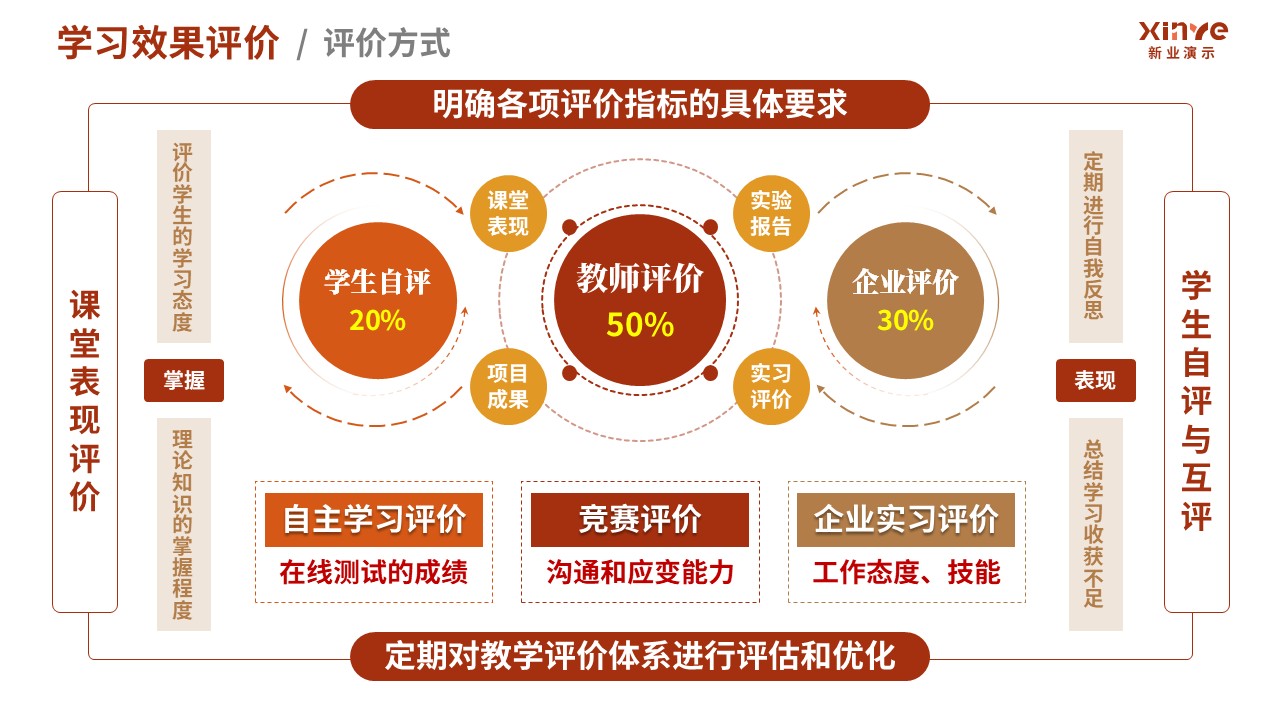 学习效果评价 / 评价方式

xinye
新业演示

明确各项评价指标的具体要求

课堂表现评价

评价学生的学习态度

掌握

理论知识的掌握程度

学生自评
20%

课堂表现

项目成果

教师评价
50%

实验报告

实习评价

企业评价
30%

定期进行自我反思

表现

总结学习收获不足

学生自评与互评

自主学习评价
在线测试的成绩

竞赛评价
沟通和应变能力

企业实习评价
工作态度、技能

定期对教学评价体系进行评估和优化